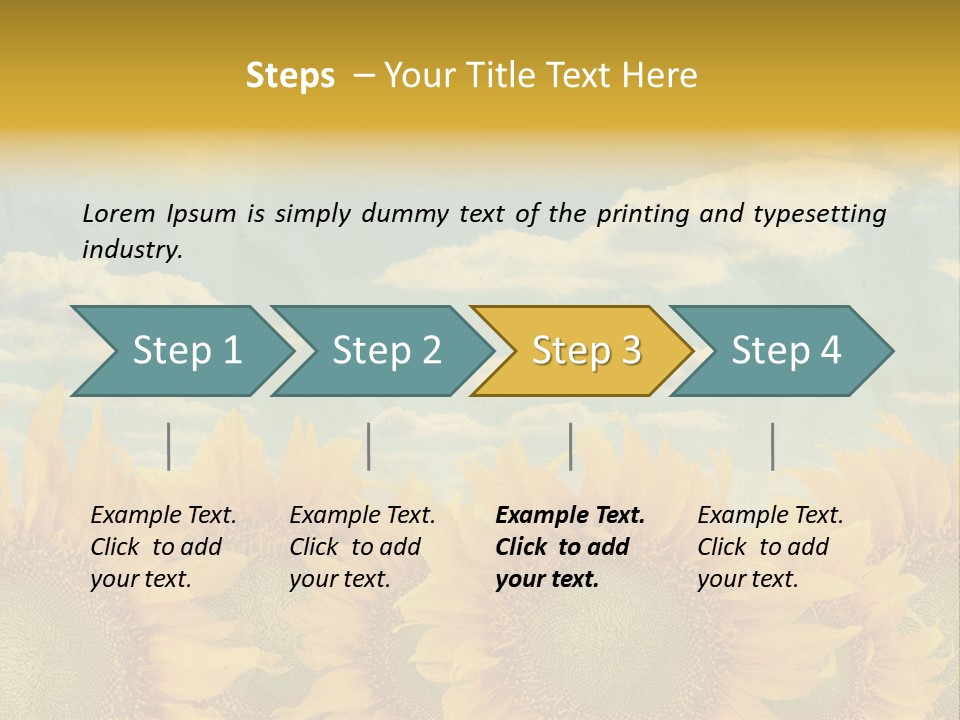 Steps – Your Title Text Here

Lorem Ipsum is simply dummy text of the printing and typesetting industry.

Step 1

Step 2

Step 3

Step 4

Example Text. Click to add your text.

Example Text. Click to add your text.

Example Text. Click to add your text.

Example Text. Click to add your text.